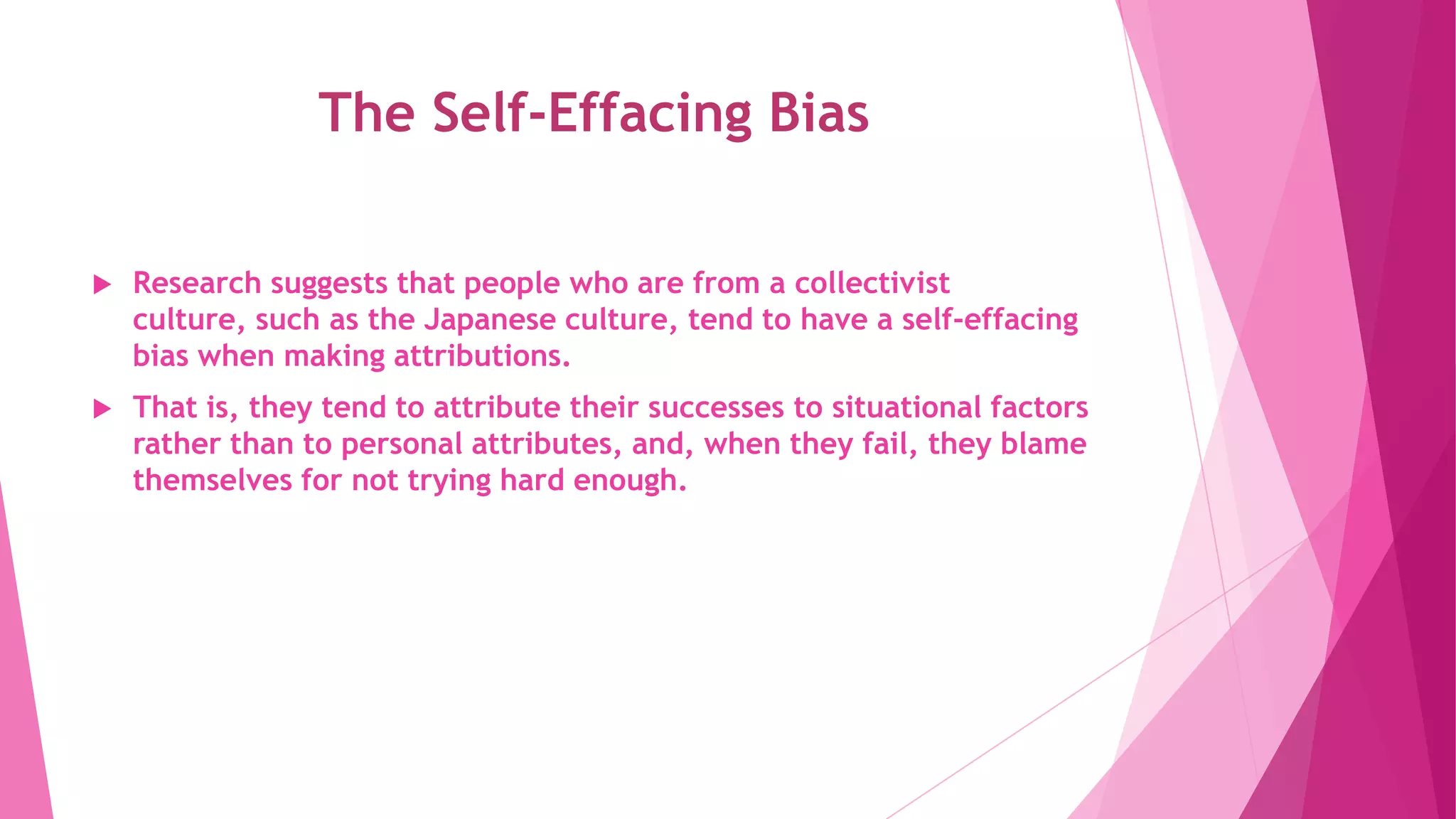 The Self-Effacing Bias

▶ Research suggests that people who are from a collectivist culture, such as the Japanese culture, tend to have a self-effacing bias when making attributions.

▶ That is, they tend to attribute their successes to situational factors rather than to personal attributes, and, when they fail, they blame themselves for not trying hard enough.